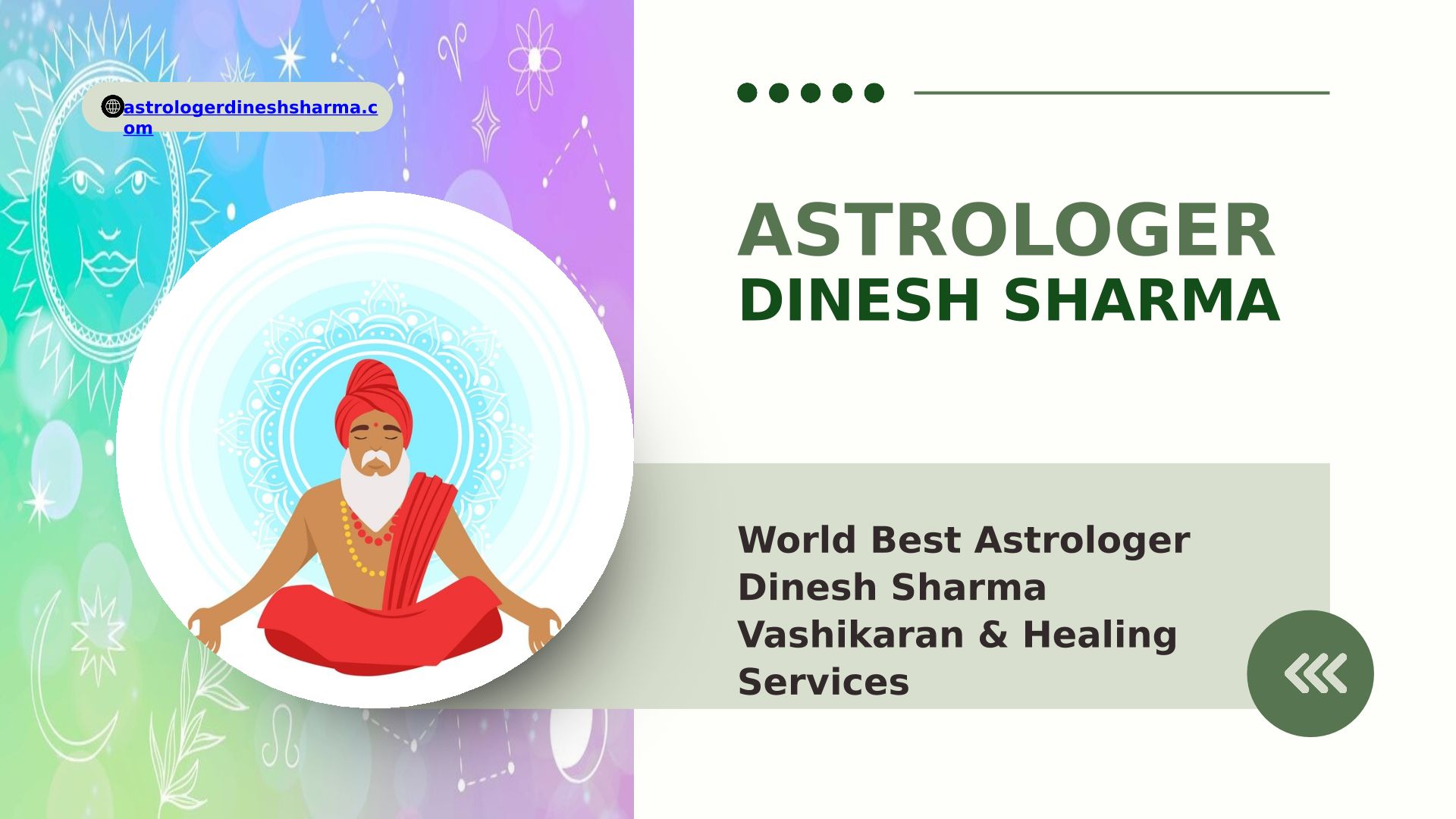 astrologerdineshsharma.com

ASTROLOGER
DINESH SHARMA

World Best Astrologer Dinesh Sharma Vashikaran & Healing Services